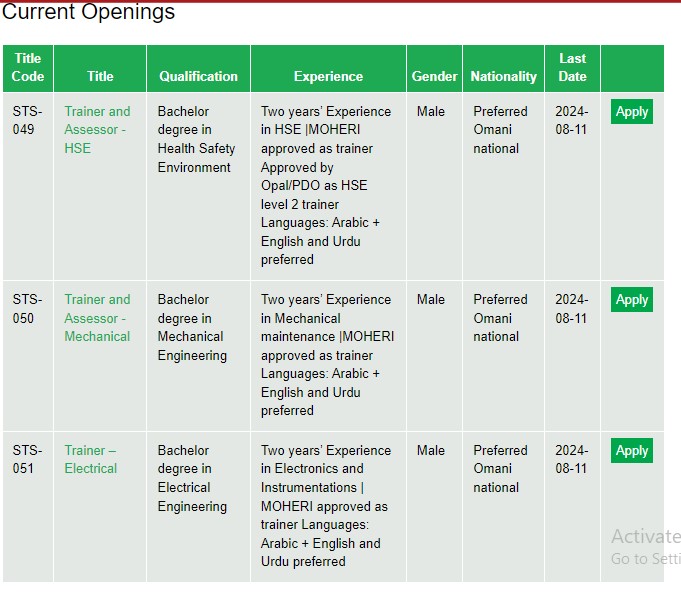 Current Openings

| Title Code | Title | Qualification | Experience | Gender | Nationality | Last Date | |
|---|---|---|---|---|---|---|---|
| STS-049 | Trainer and Assessor - HSE | Bachelor degree in Health Safety Environment | Two years' Experience in HSE \|MOHERI approved as trainer Approved by Opal/PDO as HSE level 2 trainer Languages: Arabic + English and Urdu preferred | Male | Preferred Omani national | 2024-08-11 | Apply |
| STS-050 | Trainer and Assessor - Mechanical | Bachelor degree in Mechanical Engineering | Two years' Experience in Mechanical maintenance \|MOHERI approved as trainer Languages: Arabic + English and Urdu preferred | Male | Preferred Omani national | 2024-08-11 | Apply |
| STS-051 | Trainer – Electrical | Bachelor degree in Electrical Engineering | Two years' Experience in Electronics and Instrumentations \| MOHERI approved as trainer Languages: Arabic + English and Urdu preferred | Male | Preferred Omani national | 2024-08-11 | Apply |

Activate
Go to Setti